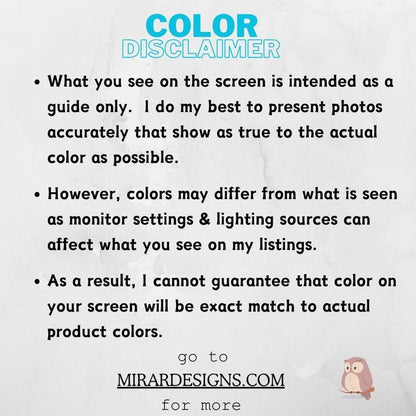 COLOR
DISCLAIMER

• What you see on the screen is intended as a guide only.  I do my best to present photos accurately that show as true to the actual color as possible.

• However, colors may differ from what is seen as monitor settings & lighting sources can affect what you see on my listings.

• As a result, I cannot guarantee that color on your screen will be exact match to actual product colors.

go to
MIRARDESIGNS.COM
for more